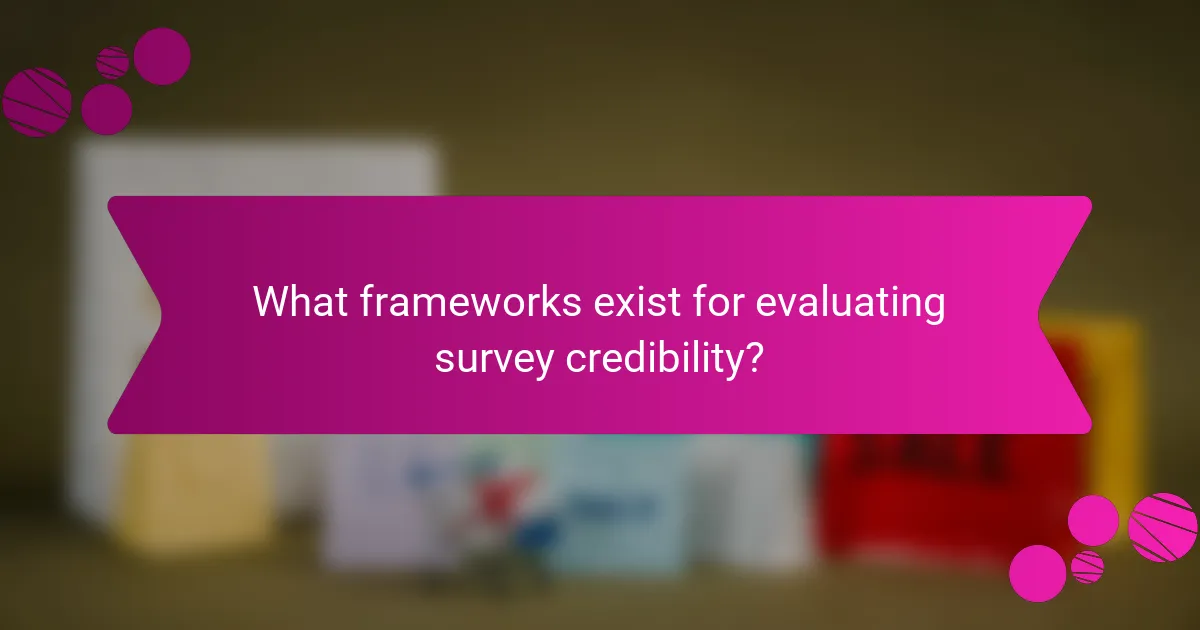 What frameworks exist for evaluating survey credibility?